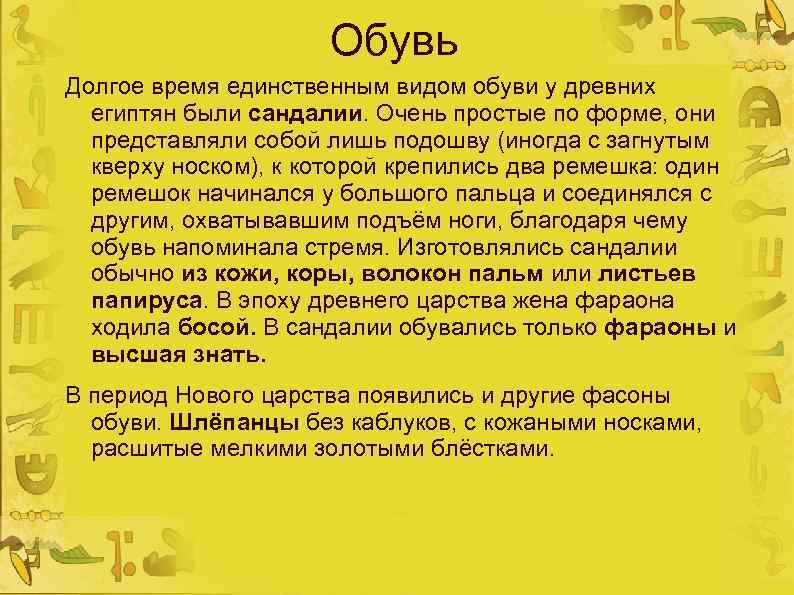 Обувь

Долгое время единственным видом обуви у древних египтян были сандалии. Очень простые по форме, они представляли собой лишь подошву (иногда с загнутым кверху носком), к которой крепились два ремешка: один ремешок начинался у большого пальца и соединялся с другим, охватывавшим подъём ноги, благодаря чему обувь напоминала стремя. Изготовлялись сандалии обычно из кожи, коры, волокон пальм или листьев папируса. В эпоху древнего царства жена фараона ходила босой. В сандалии обувались только фараоны и высшая знать.

В период Нового царства появились и другие фасоны обуви. Шлёпанцы без каблуков, с кожаными носками, расшитые мелкими золотыми блёстками.